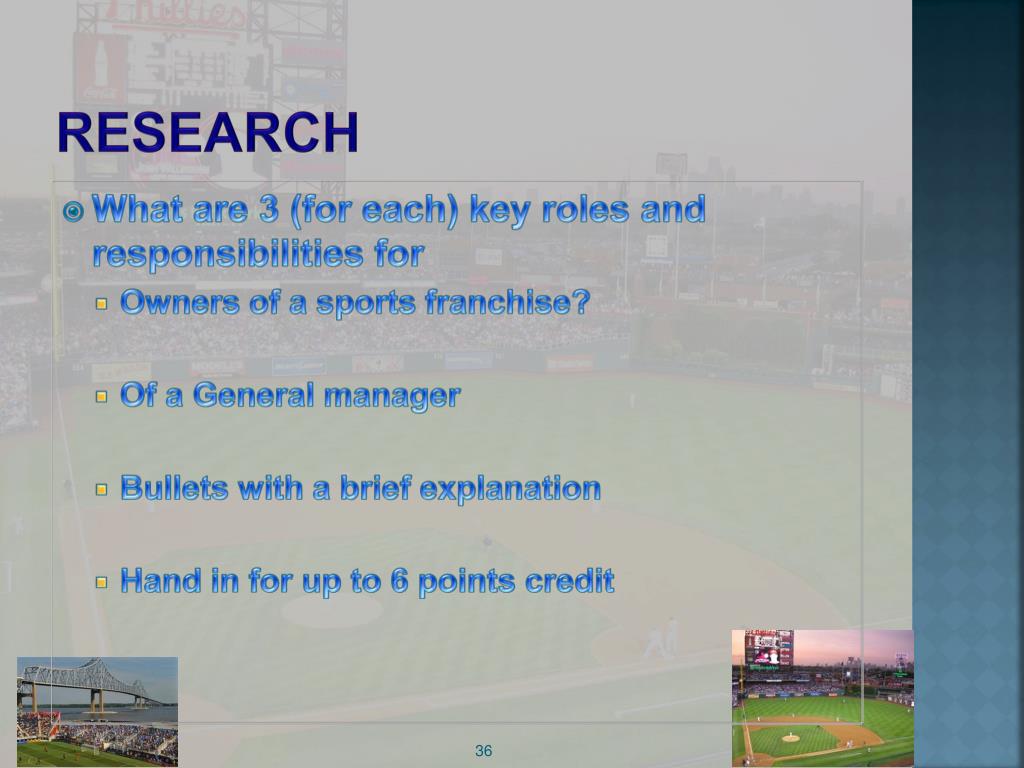 RESEARCH

What are 3 (for each) key roles and responsibilities for

Owners of a sports franchise?

Of a General manager

Bullets with a brief explanation

Hand in for up to 6 points credit

36